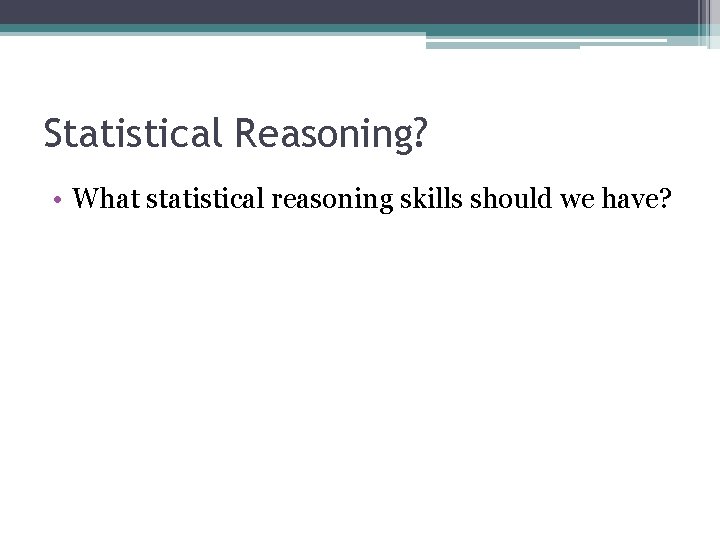 Statistical Reasoning?

• What statistical reasoning skills should we have?